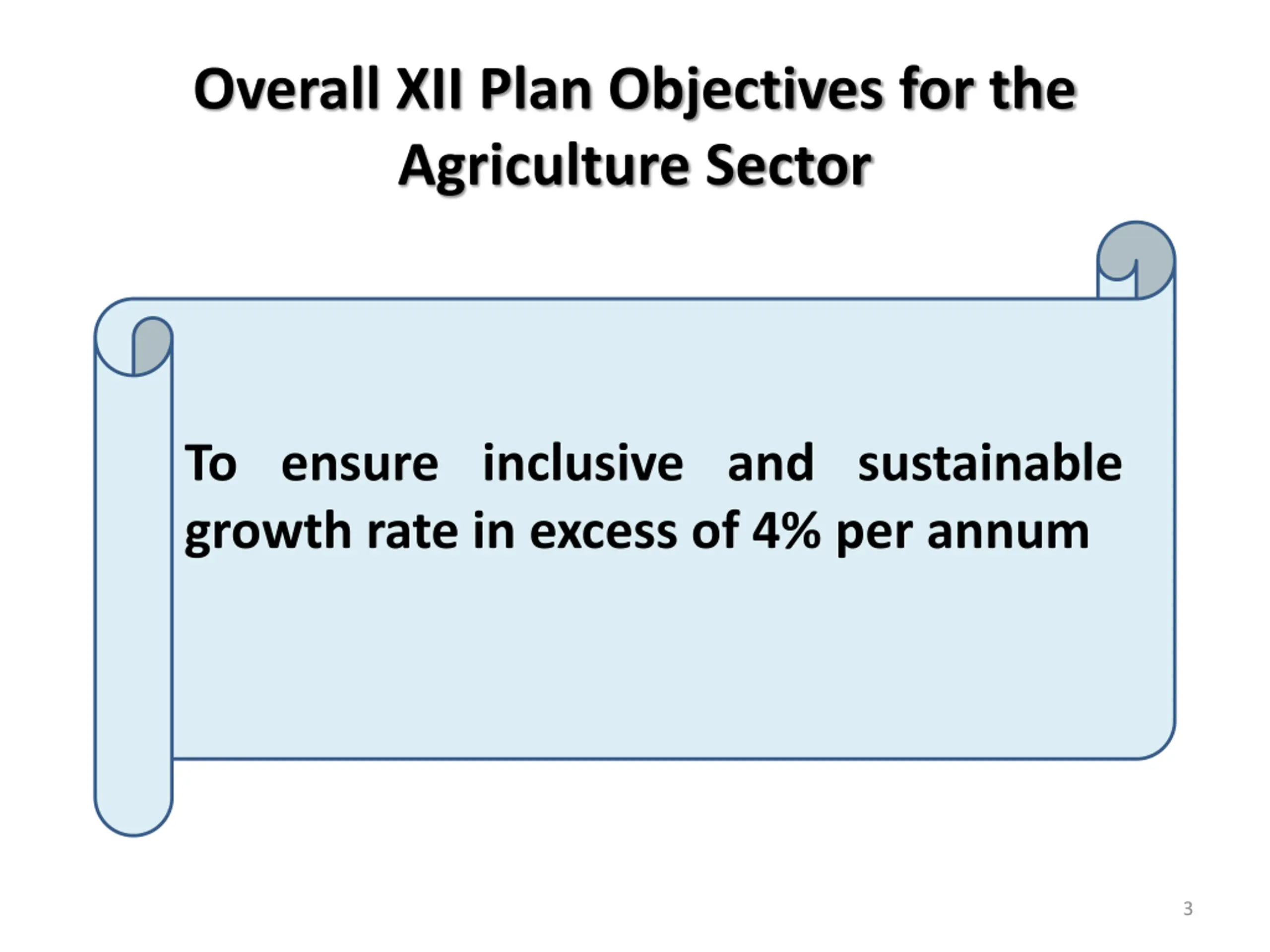 Overall XII Plan Objectives for the Agriculture Sector

To ensure inclusive and sustainable growth rate in excess of 4% per annum

3